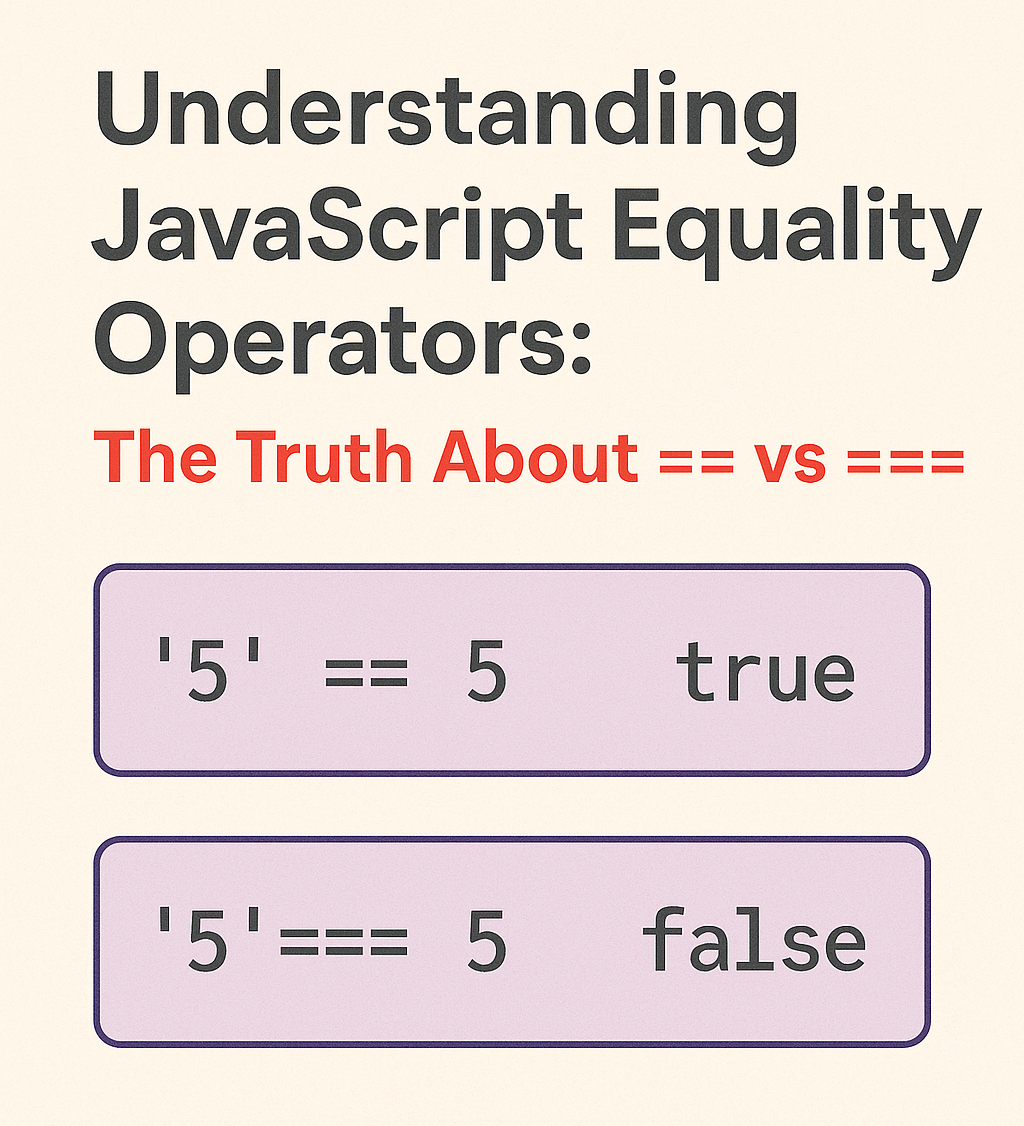 Understanding JavaScript Equality Operators:

The Truth About == vs ===

'5' == 5   true

'5'=== 5   false